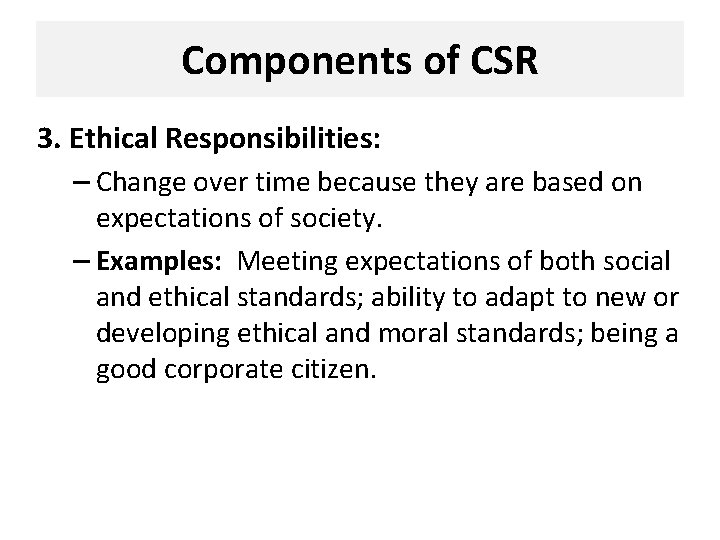 Components of CSR

3. Ethical Responsibilities:

– Change over time because they are based on expectations of society.

– Examples: Meeting expectations of both social and ethical standards; ability to adapt to new or developing ethical and moral standards; being a good corporate citizen.